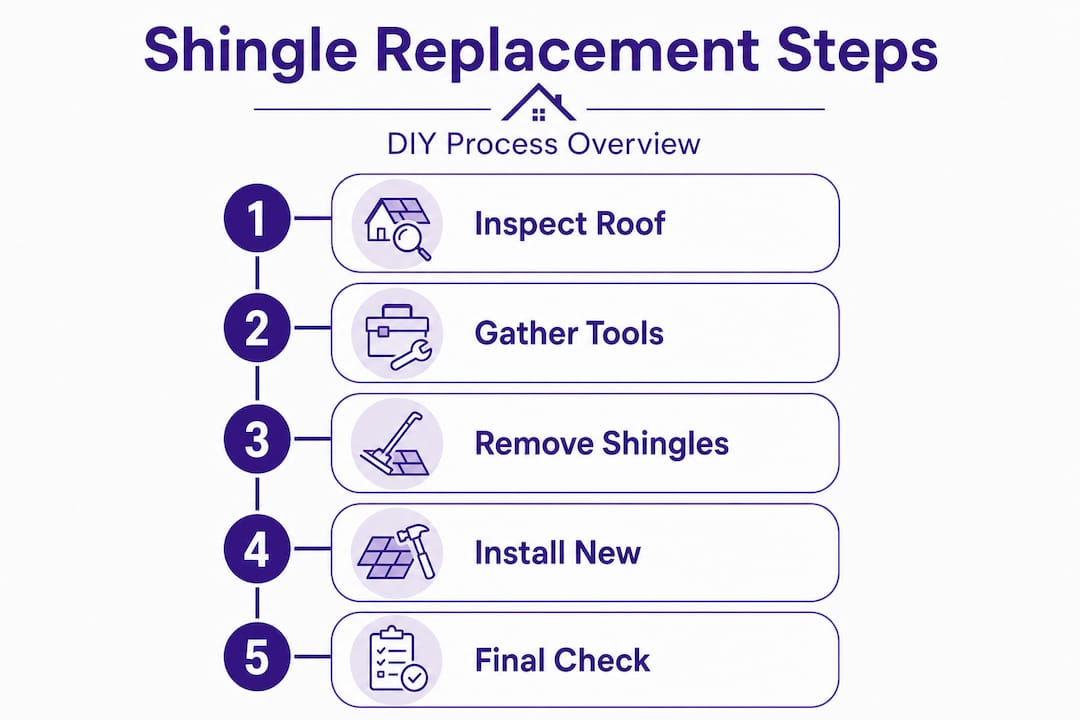 Shingle Replacement Steps

DIY Process Overview

1 Inspect Roof

2 Gather Tools

3 Remove Shingles

4 Install New

5 Final Check